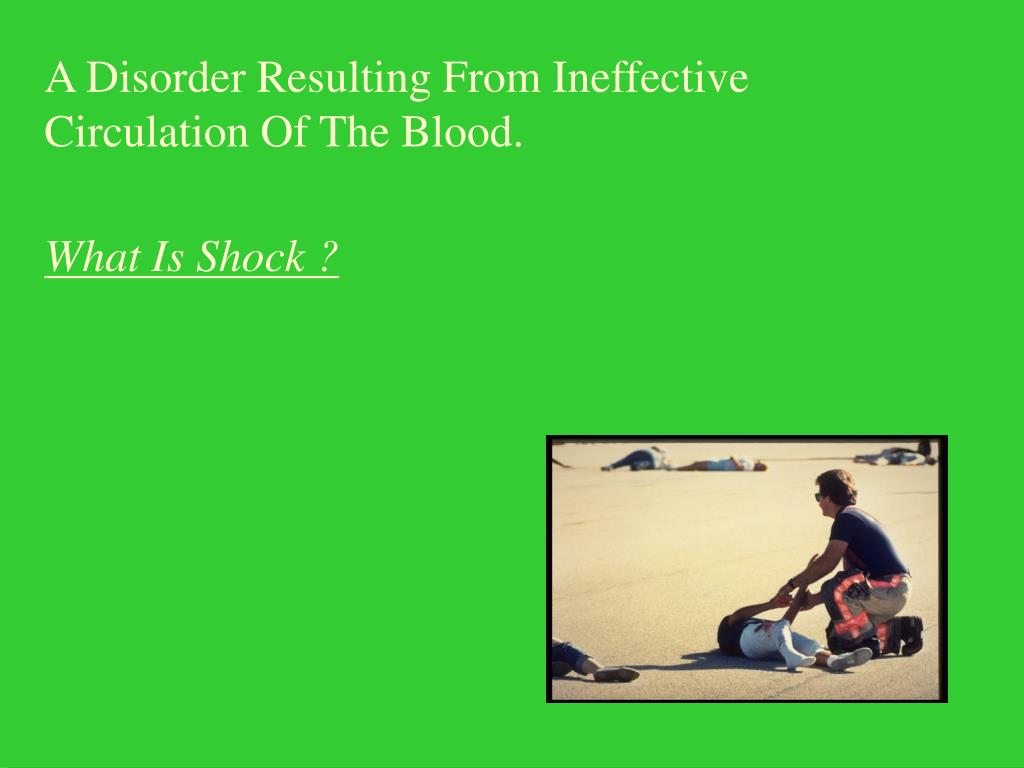 A Disorder Resulting From Ineffective Circulation Of The Blood.

What Is Shock ?